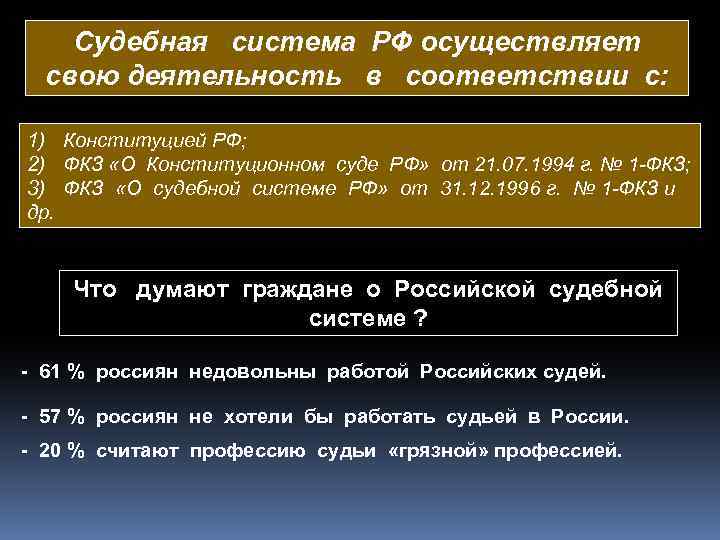 Судебная система РФ осуществляет свою деятельность в соответствии с:

1) Конституцией РФ;
2) ФКЗ «О Конституционном суде РФ» от 21.07.1994 г. № 1-ФКЗ;
3) ФКЗ «О судебной системе РФ» от 31.12.1996 г. № 1-ФКЗ и др.

Что думают граждане о Российской судебной системе ?

- 61 % россиян недовольны работой Российских судей.

- 57 % россиян не хотели бы работать судьей в России.

- 20 % считают профессию судьи «грязной» профессией.